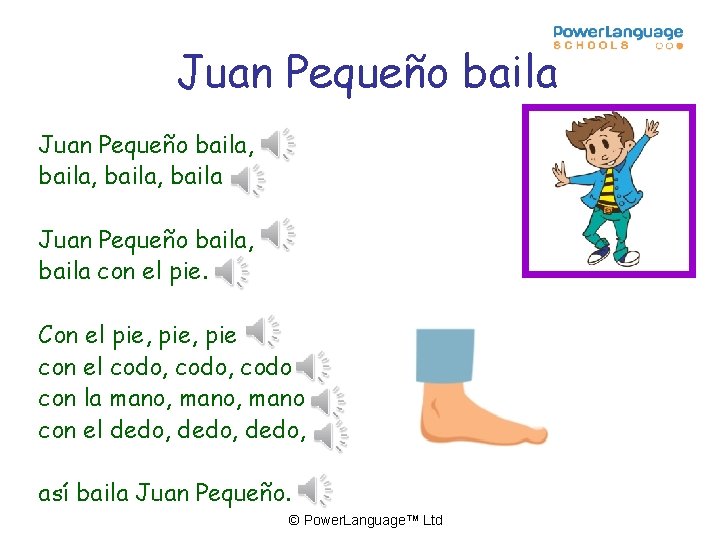 PowerLanguage SCHOOLS

Juan Pequeño baila

Juan Pequeño baila,
baila, baila, baila

Juan Pequeño baila,
baila con el pie.

Con el pie, pie, pie
con el codo, codo, codo
con la mano, mano, mano
con el dedo, dedo, dedo,

así baila Juan Pequeño.

© PowerLanguage™ Ltd